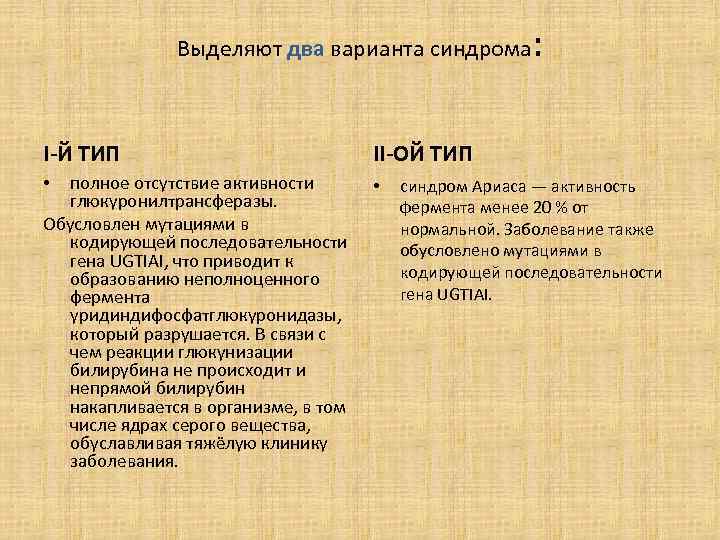 Выделяют два варианта синдрома:

I-Й ТИП

• полное отсутствие активности глюкуронилтрансферазы.

Обусловлен мутациями в кодирующей последовательности гена UGTIAI, что приводит к образованию неполноценного фермента уридиндифосфатглюкуронидазы, который разрушается. В связи с чем реакции глюкунизации билирубина не происходит и непрямой билирубин накапливается в организме, в том числе ядрах серого вещества, обуславливая тяжёлую клинику заболевания.

II-ОЙ ТИП

• синдром Ариаса — активность фермента менее 20 % от нормальной. Заболевание также обусловлено мутациями в кодирующей последовательности гена UGTIAI.